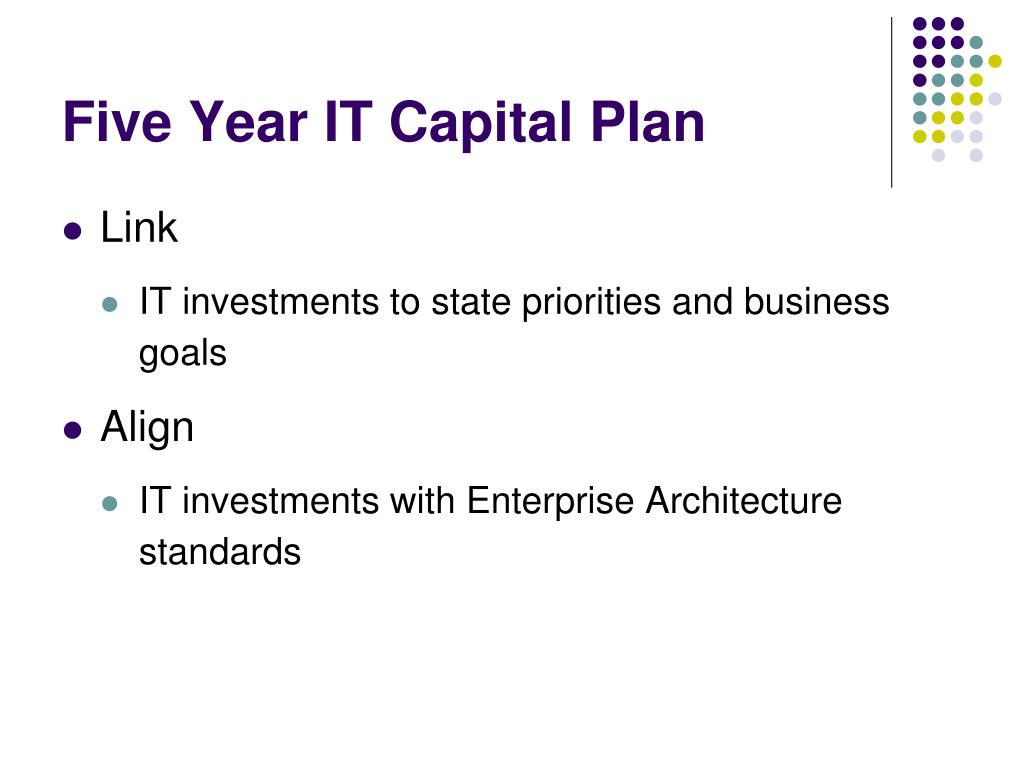 Five Year IT Capital Plan

- Link
  - IT investments to state priorities and business goals
- Align
  - IT investments with Enterprise Architecture standards